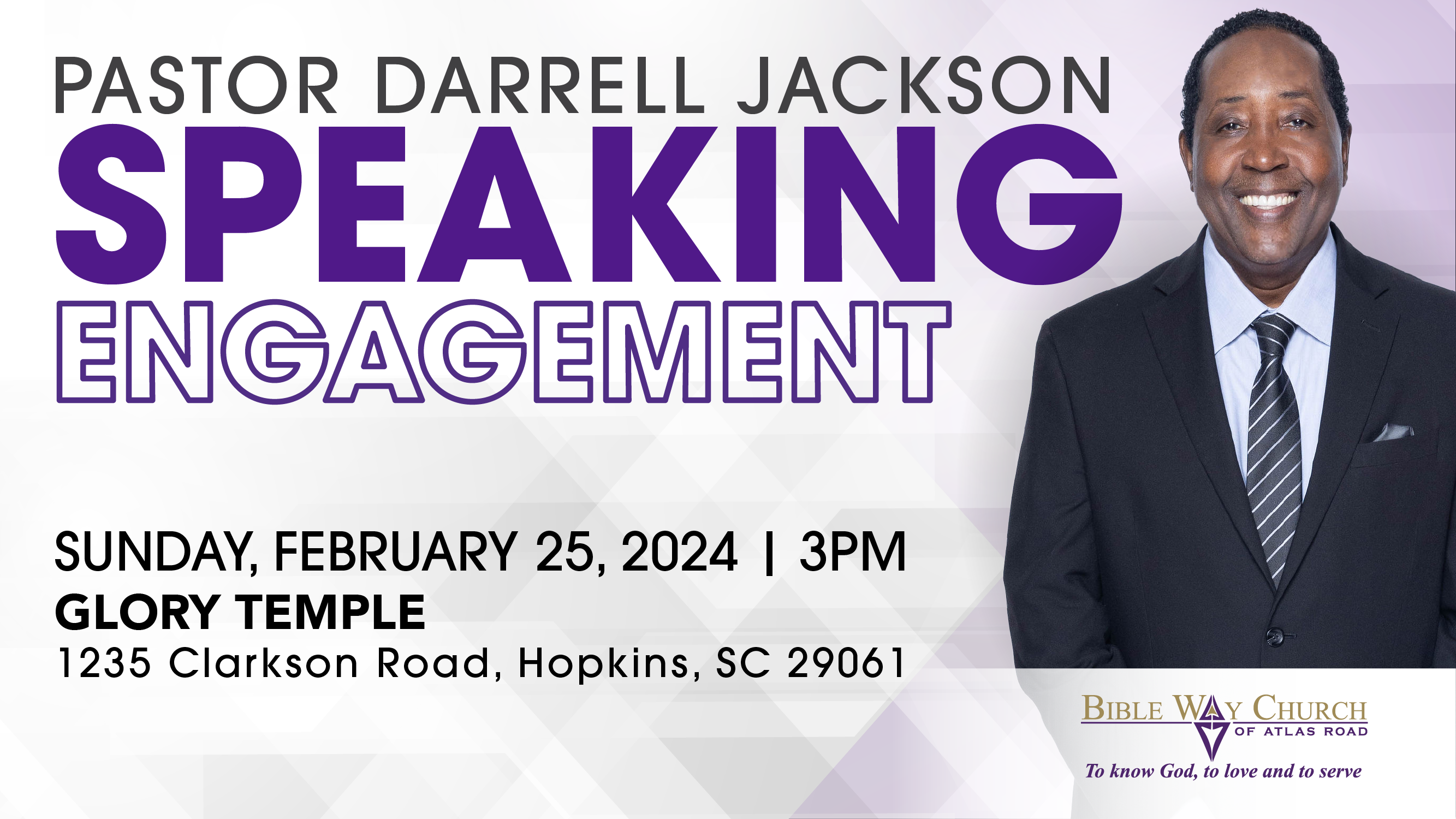 PASTOR DARRELL JACKSON
SPEAKING
ENGAGEMENT

SUNDAY, FEBRUARY 25, 2024 | 3PM
GLORY TEMPLE
1235 Clarkson Road, Hopkins, SC 29061

BIBLE WAY CHURCH
OF ATLAS ROAD
To know God, to love and to serve